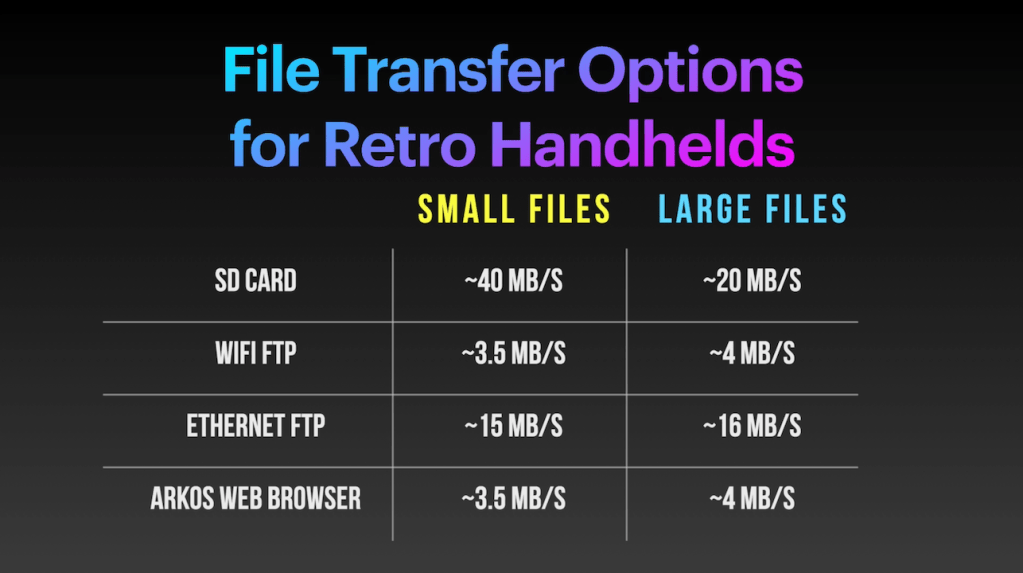 File Transfer Options for Retro Handhelds

| | SMALL FILES | LARGE FILES |
|---|---|---|
| SD CARD | ~40 MB/S | ~20 MB/S |
| WIFI FTP | ~3.5 MB/S | ~4 MB/S |
| ETHERNET FTP | ~15 MB/S | ~16 MB/S |
| ARKOS WEB BROWSER | ~3.5 MB/S | ~4 MB/S |